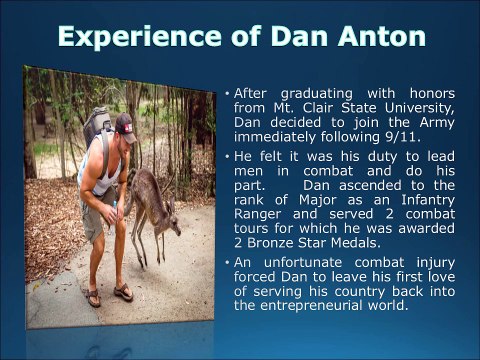 Experience of Dan Anton

• After graduating with honors from Mt. Clair State University, Dan decided to join the Army immediately following 9/11.

• He felt it was his duty to lead men in combat and do his part. Dan ascended to the rank of Major as an Infantry Ranger and served 2 combat tours for which he was awarded 2 Bronze Star Medals.

• An unfortunate combat injury forced Dan to leave his first love of serving his country back into the entrepreneurial world.